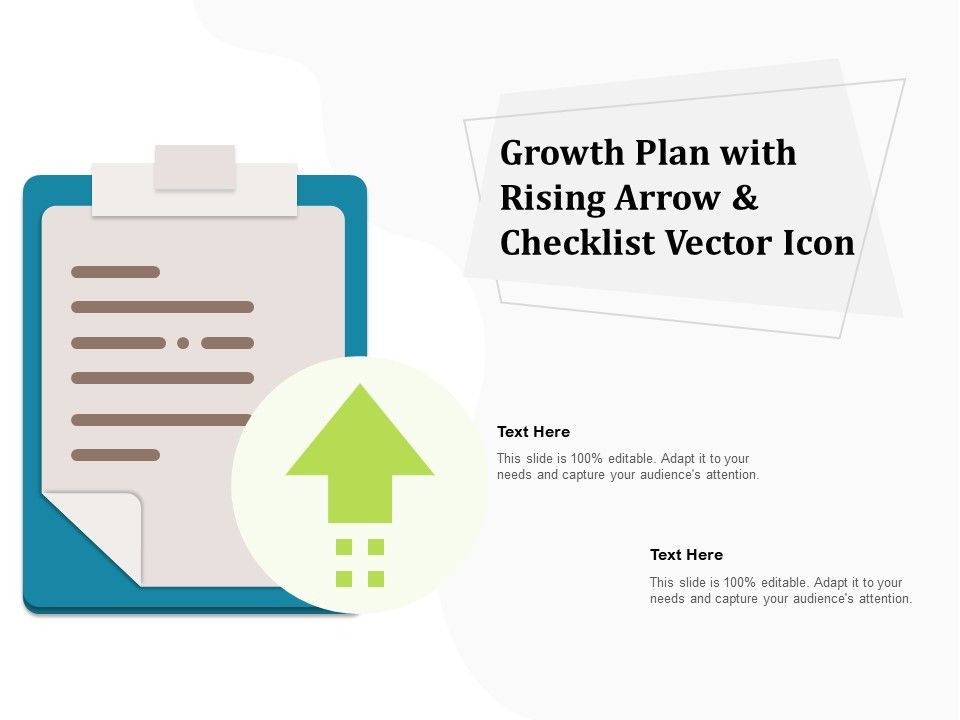 Growth Plan with Rising Arrow & Checklist Vector Icon

Text Here

This slide is 100% editable. Adapt it to your needs and capture your audience's attention.

Text Here

This slide is 100% editable. Adapt it to your needs and capture your audience's attention.